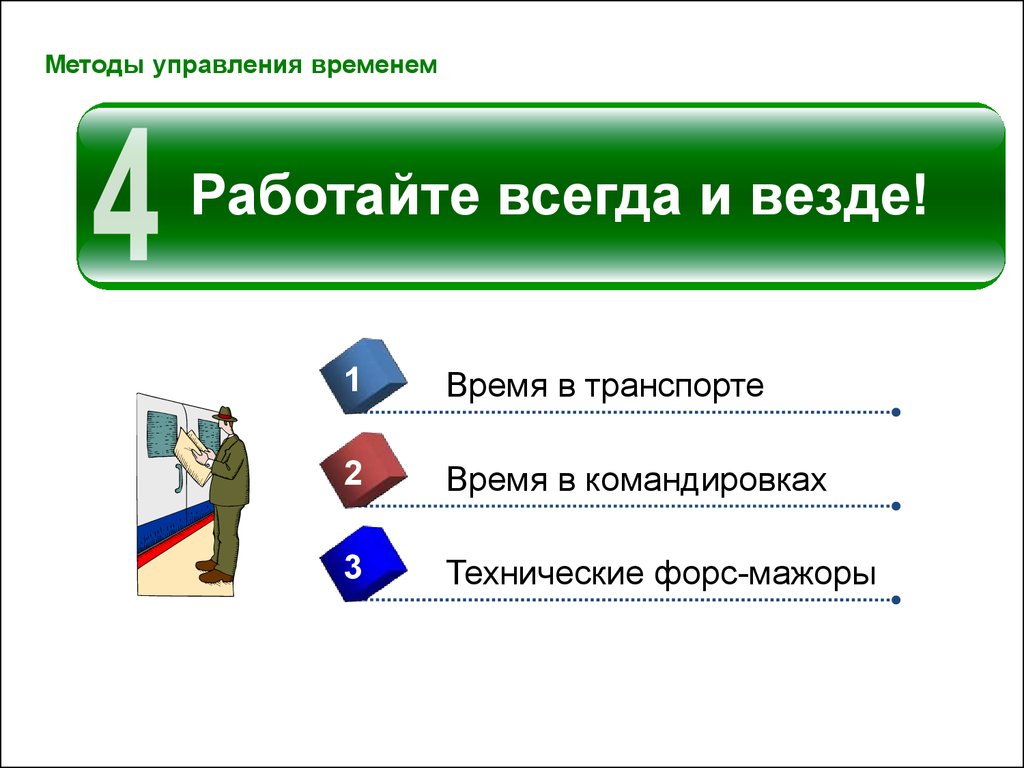 Методы управления временем

4 Работайте всегда и везде!

1 Время в транспорте

2 Время в командировках

3 Технические форс-мажоры